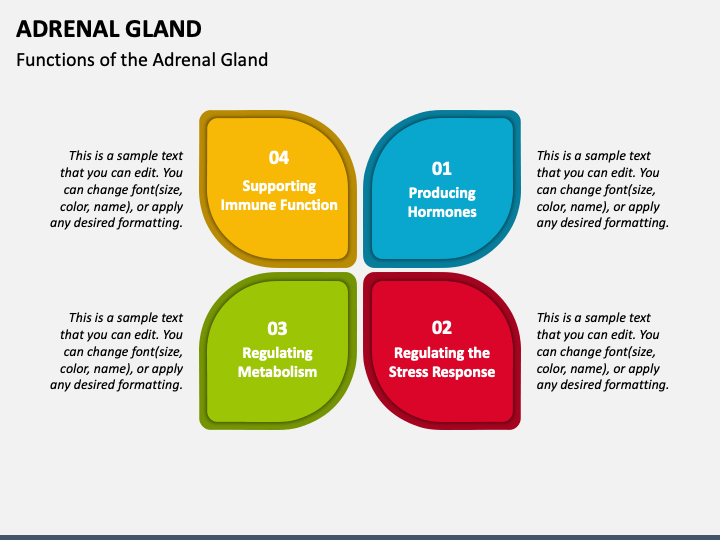 ADRENAL GLAND

Functions of the Adrenal Gland

This is a sample text that you can edit. You can change font(size, color, name), or apply any desired formatting.

04
Supporting Immune Function

01
Producing Hormones

This is a sample text that you can edit. You can change font(size, color, name), or apply any desired formatting.

This is a sample text that you can edit. You can change font(size, color, name), or apply any desired formatting.

03
Regulating Metabolism

02
Regulating the Stress Response

This is a sample text that you can edit. You can change font(size, color, name), or apply any desired formatting.